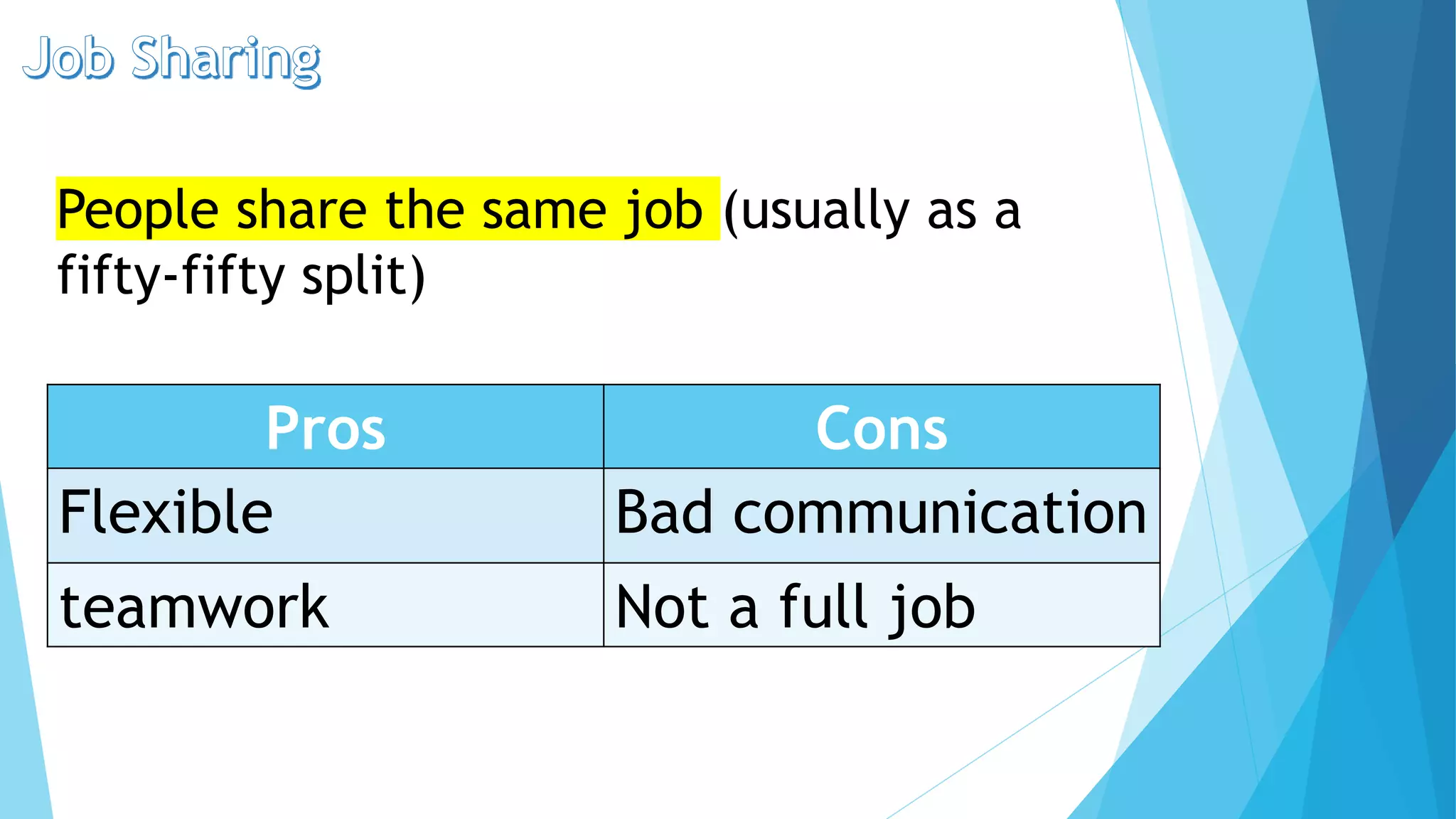 Job Sharing

People share the same job (usually as a fifty-fifty split)

| Pros | Cons |
|---|---|
| Flexible | Bad communication |
| teamwork | Not a full job |